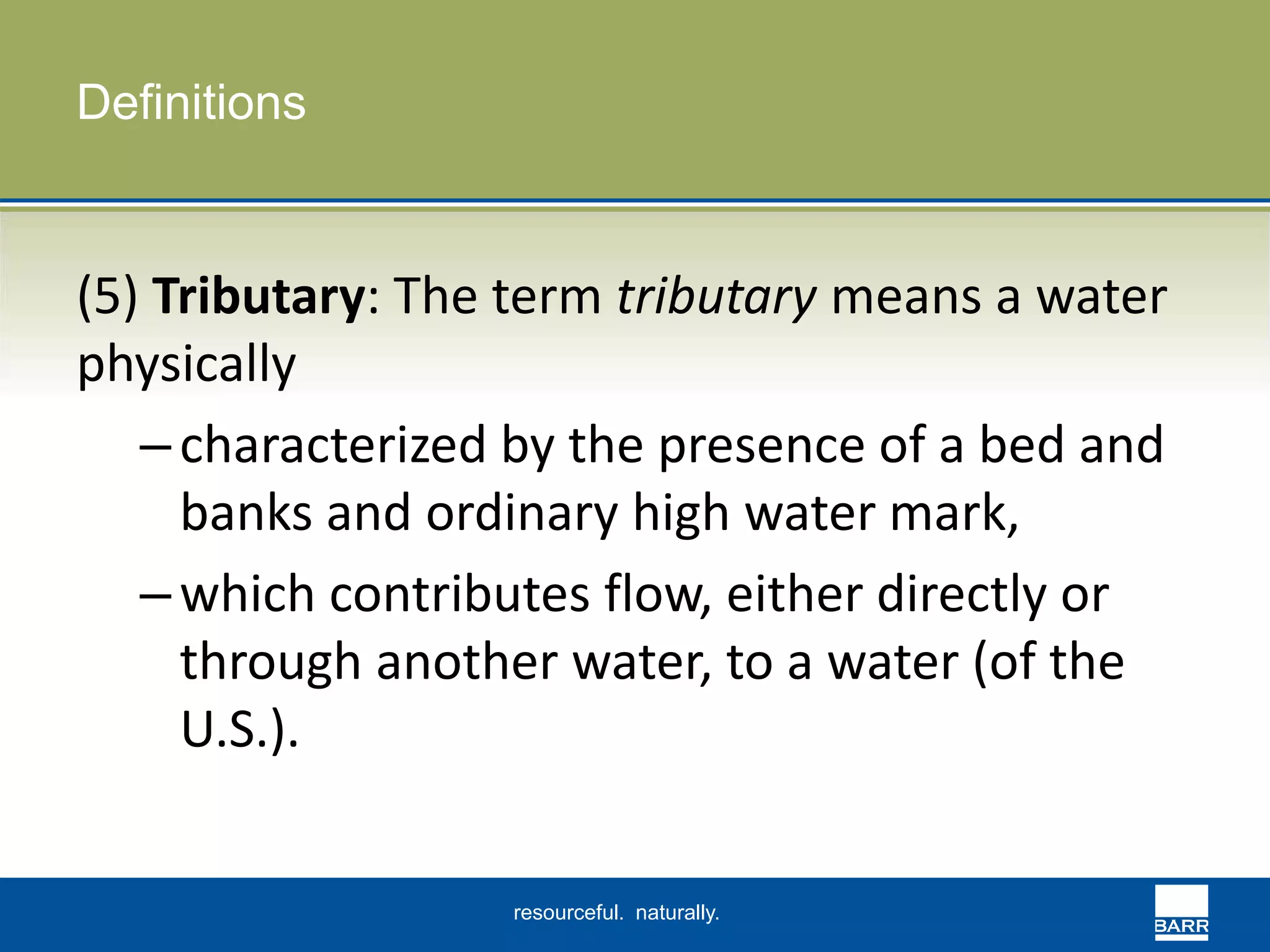 Definitions

(5) Tributary: The term tributary means a water physically

– characterized by the presence of a bed and banks and ordinary high water mark,

– which contributes flow, either directly or through another water, to a water (of the U.S.).

resourceful. naturally.

BARR